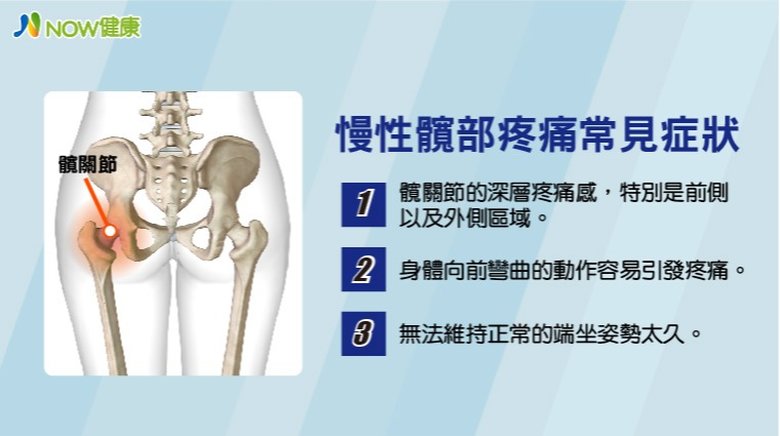 NOW健康

髖關節

慢性髖部疼痛常見症狀

1 髖關節的深層疼痛感，特別是前側以及外側區域。

2 身體向前彎曲的動作容易引發疼痛。

3 無法維持正常的端坐姿勢太久。